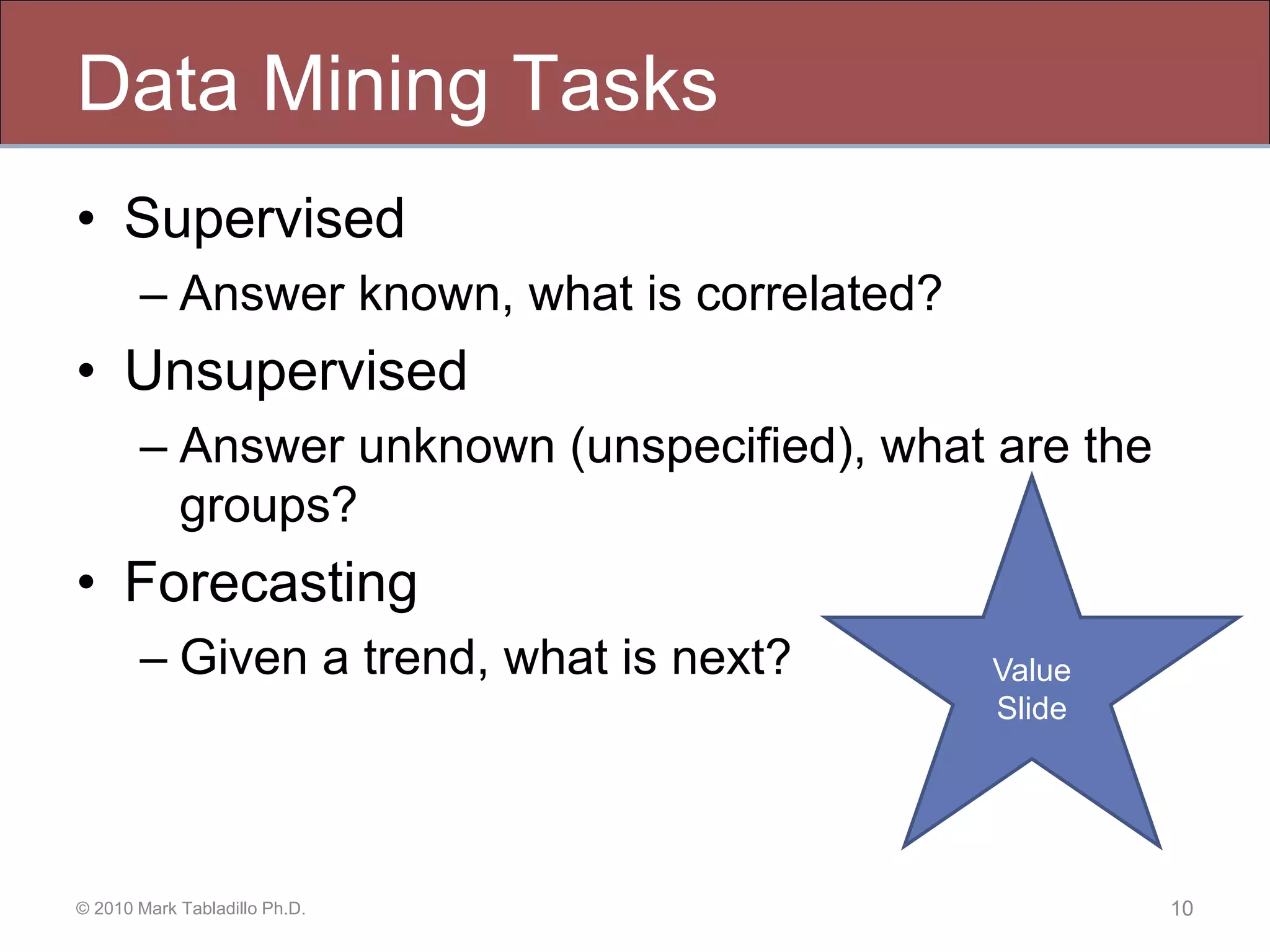 Data Mining Tasks

• Supervised
– Answer known, what is correlated?
• Unsupervised
– Answer unknown (unspecified), what are the groups?
• Forecasting
– Given a trend, what is next?

Value Slide

© 2010 Mark Tabladillo Ph.D.

10